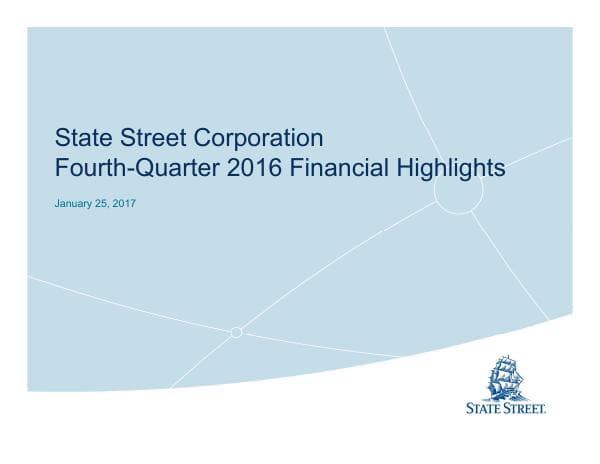 State Street Corporation
Fourth-Quarter 2016 Financial Highlights

January 25, 2017

STATE STREET.